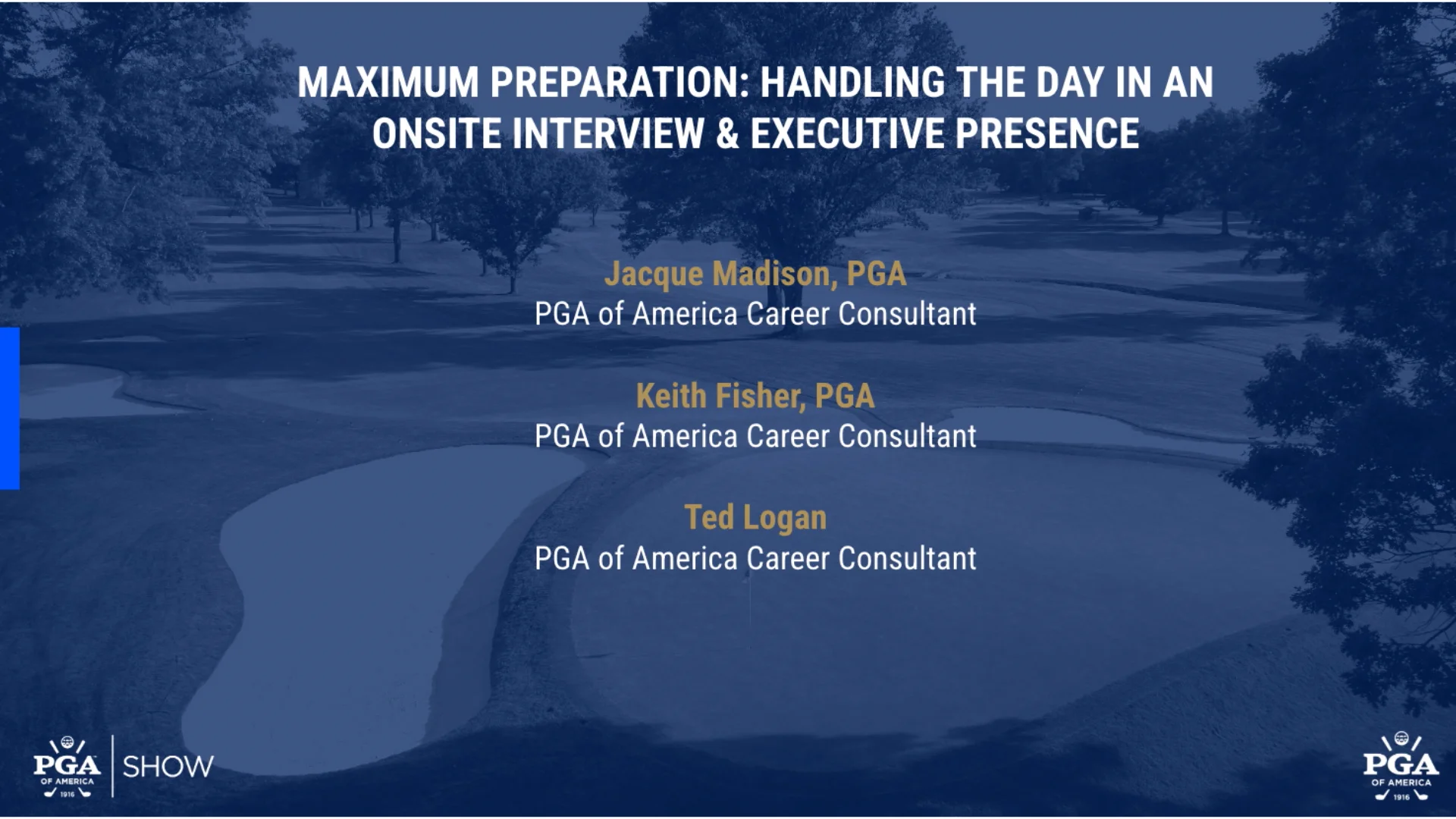 MAXIMUM PREPARATION: HANDLING THE DAY IN AN ONSITE INTERVIEW & EXECUTIVE PRESENCE

Jacque Madison, PGA
PGA of America Career Consultant

Keith Fisher, PGA
PGA of America Career Consultant

Ted Logan
PGA of America Career Consultant

PGA OF AMERICA 1916 SHOW

PGA OF AMERICA 1916